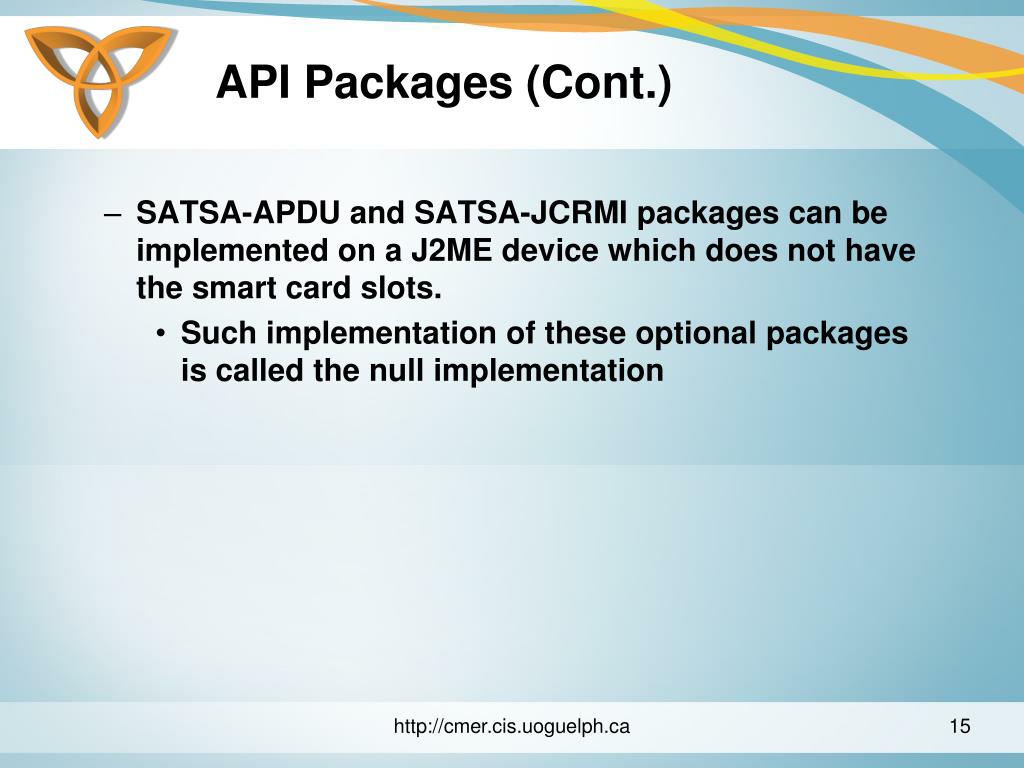 API Packages (Cont.)

– SATSA-APDU and SATSA-JCRMI packages can be implemented on a J2ME device which does not have the smart card slots.

• Such implementation of these optional packages is called the null implementation

http://cmer.cis.uoguelph.ca

15